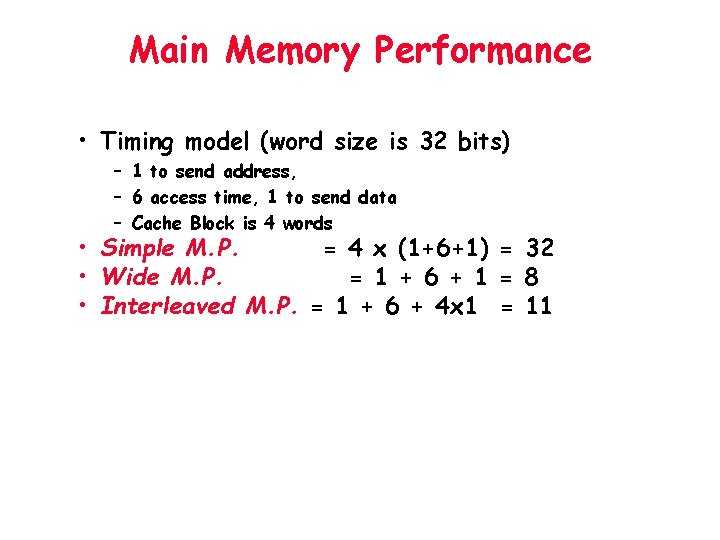 Main Memory Performance

• Timing model (word size is 32 bits)
– 1 to send address,
– 6 access time, 1 to send data
– Cache Block is 4 words
• Simple M.P. = 4 x (1+6+1) = 32
• Wide M.P. = 1 + 6 + 1 = 8
• Interleaved M.P. = 1 + 6 + 4x1 = 11